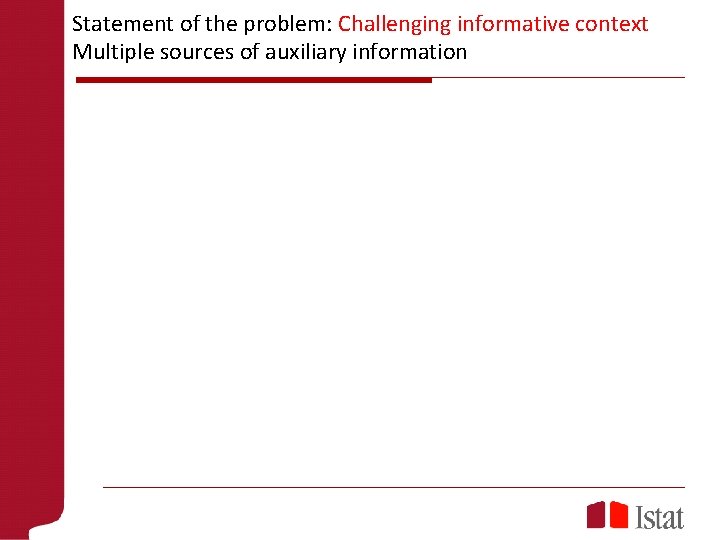 Statement of the problem: Challenging informative context
Multiple sources of auxiliary information

Istat